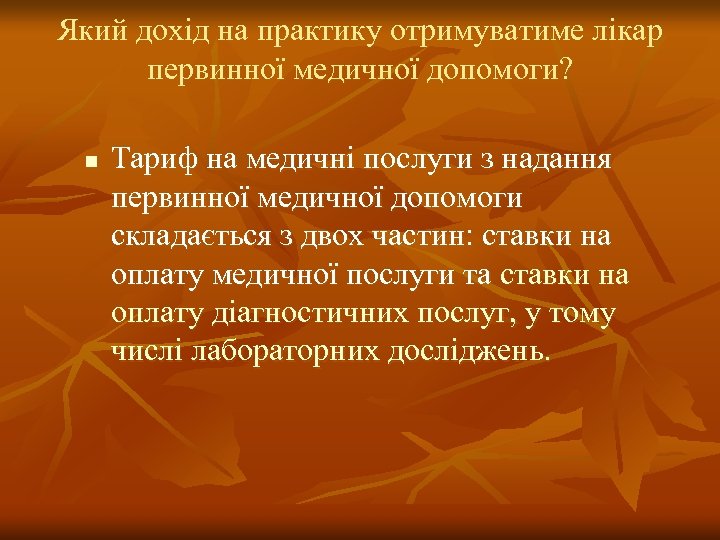 Який дохід на практику отримуватиме лікар первинної медичної допомоги?

Тариф на медичні послуги з надання первинної медичної допомоги складається з двох частин: ставки на оплату медичної послуги та ставки на оплату діагностичних послуг, у тому числі лабораторних досліджень.